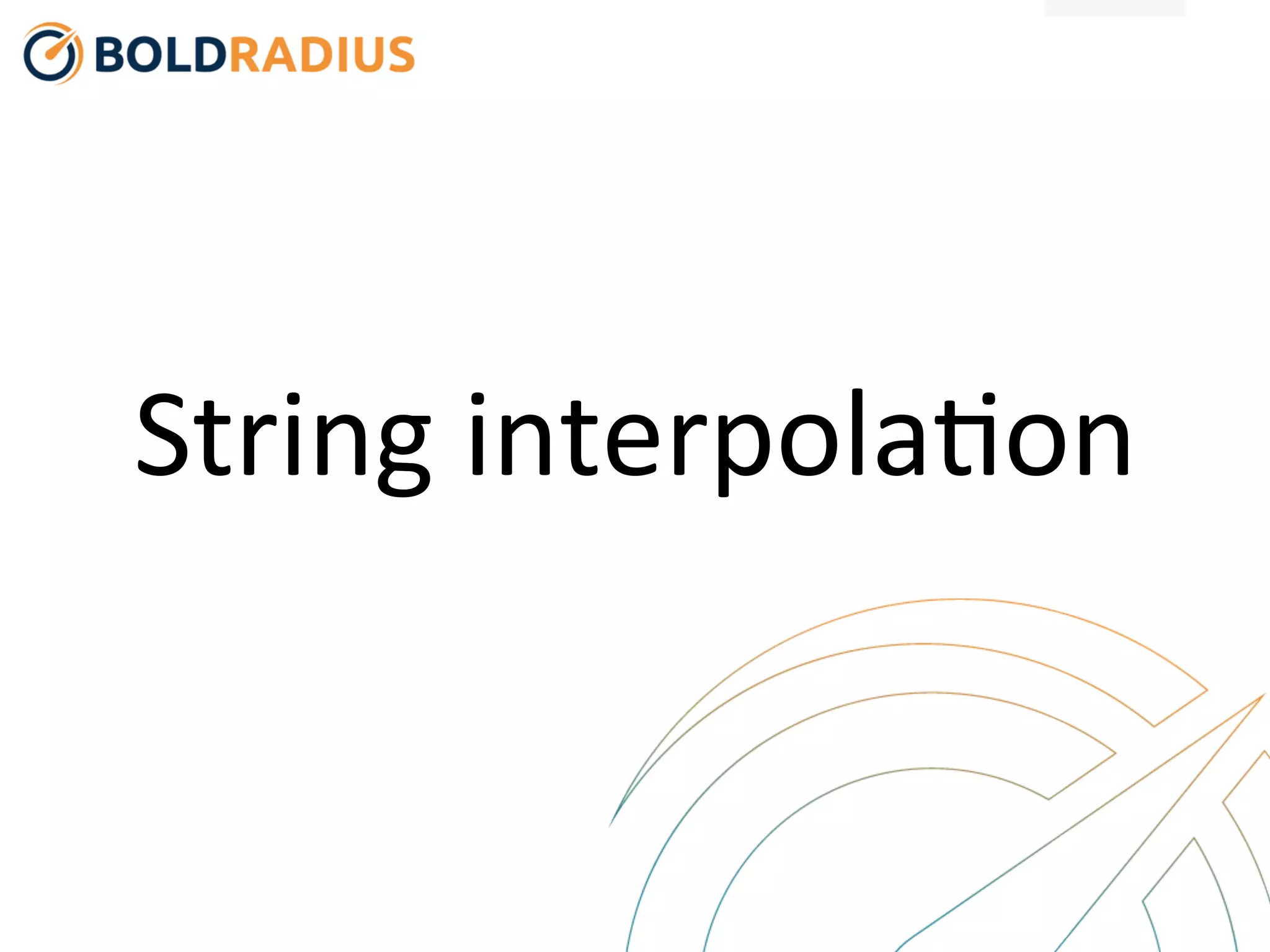 BOLDRADIUS

String interpolation